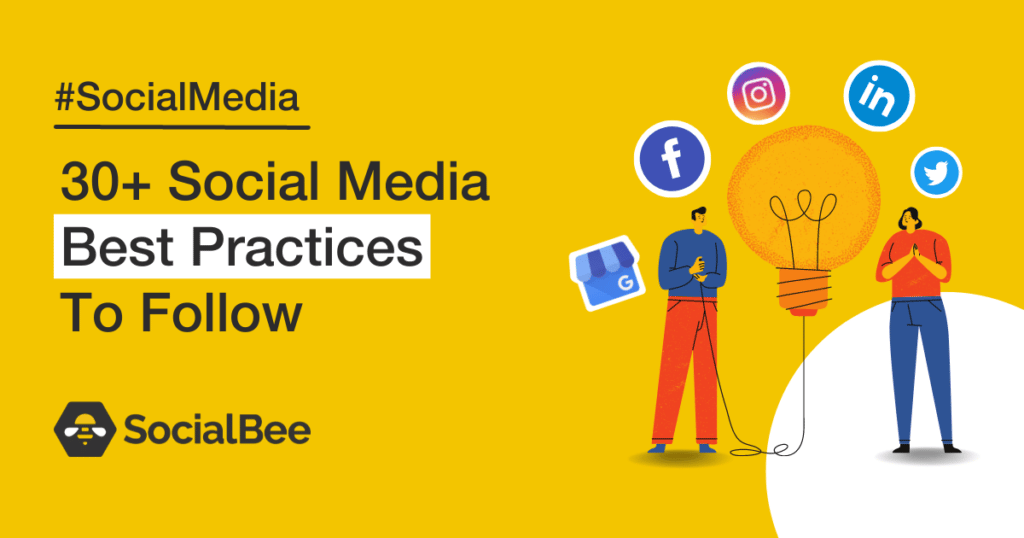 #SocialMedia

30+ Social Media Best Practices To Follow

SocialBee

f

in

G